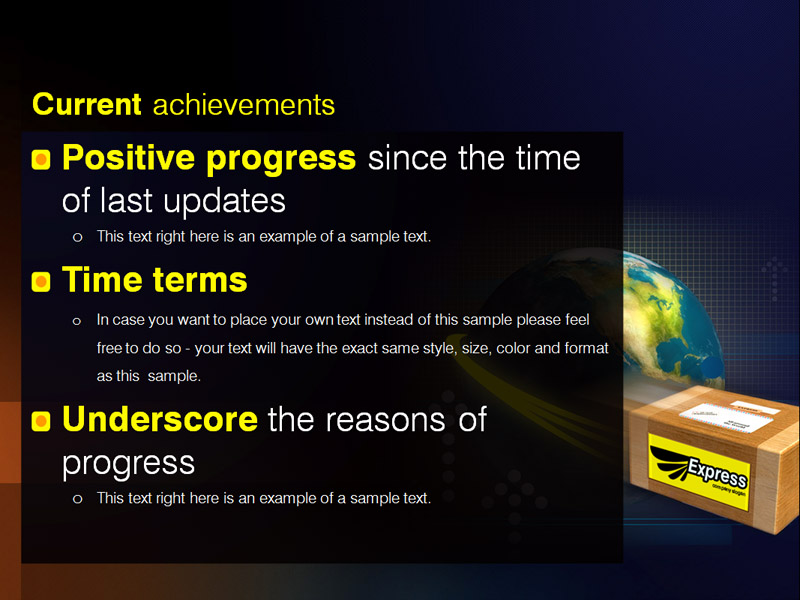 Current achievements

Positive progress since the time of last updates

This text right here is an example of a sample text.

Time terms

In case you want to place your own text instead of this sample please feel free to do so - your text will have the exact same style, size, color and format as this sample.

Underscore the reasons of progress

This text right here is an example of a sample text.

Express
company slogan